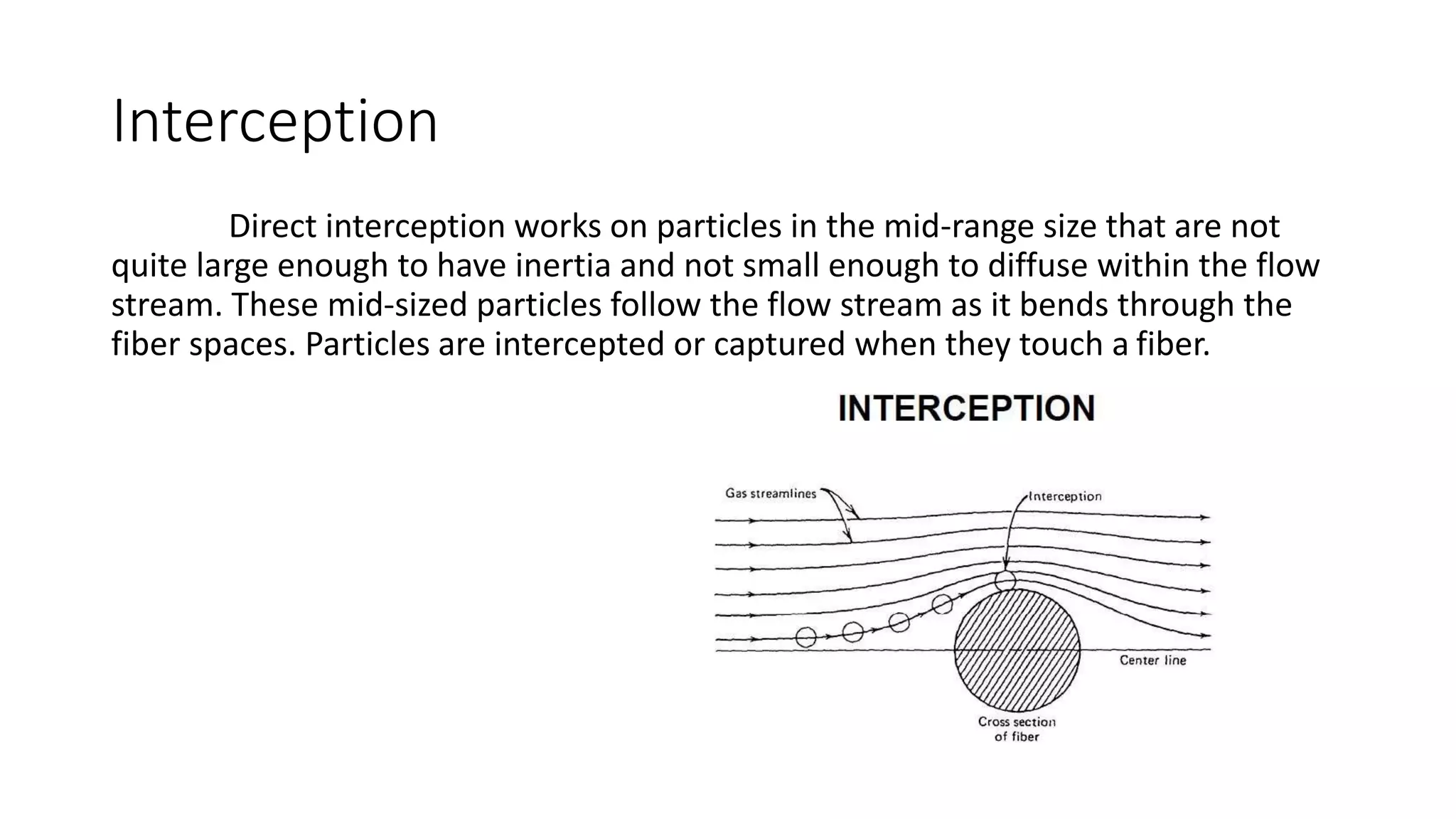 Interception

Direct interception works on particles in the mid-range size that are not quite large enough to have inertia and not small enough to diffuse within the flow stream. These mid-sized particles follow the flow stream as it bends through the fiber spaces. Particles are intercepted or captured when they touch a fiber.

INTERCEPTION

Gas streamlines

Interception

Center line

Cross section of fiber